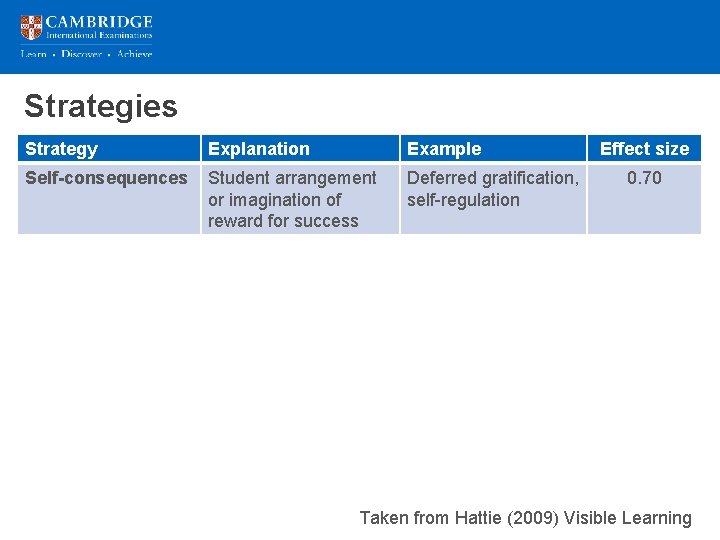 CAMBRIDGE
International Examinations
Learn • Discover • Achieve

Strategies

| Strategy | Explanation | Example | Effect size |
|---|---|---|---|
| Self-consequences | Student arrangement or imagination of reward for success | Deferred gratification, self-regulation | 0.70 |

Taken from Hattie (2009) Visible Learning